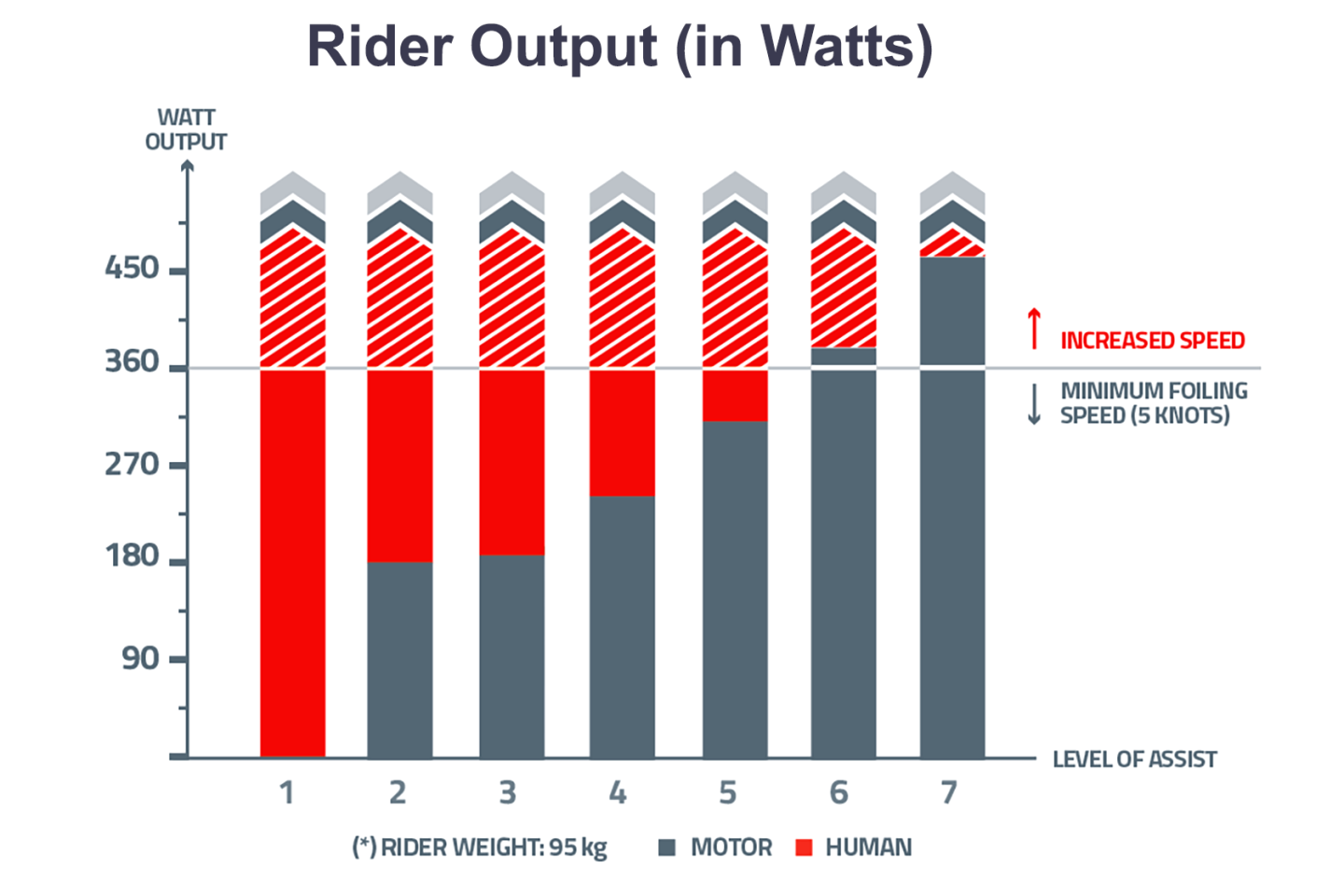 Rider Output (in Watts)

WATT OUTPUT

450
360
270
180
90

INCREASED SPEED

MINIMUM FOILING SPEED (5 KNOTS)

LEVEL OF ASSIST

1 2 3 4 5 6 7

(*) RIDER WEIGHT: 95 kg MOTOR HUMAN